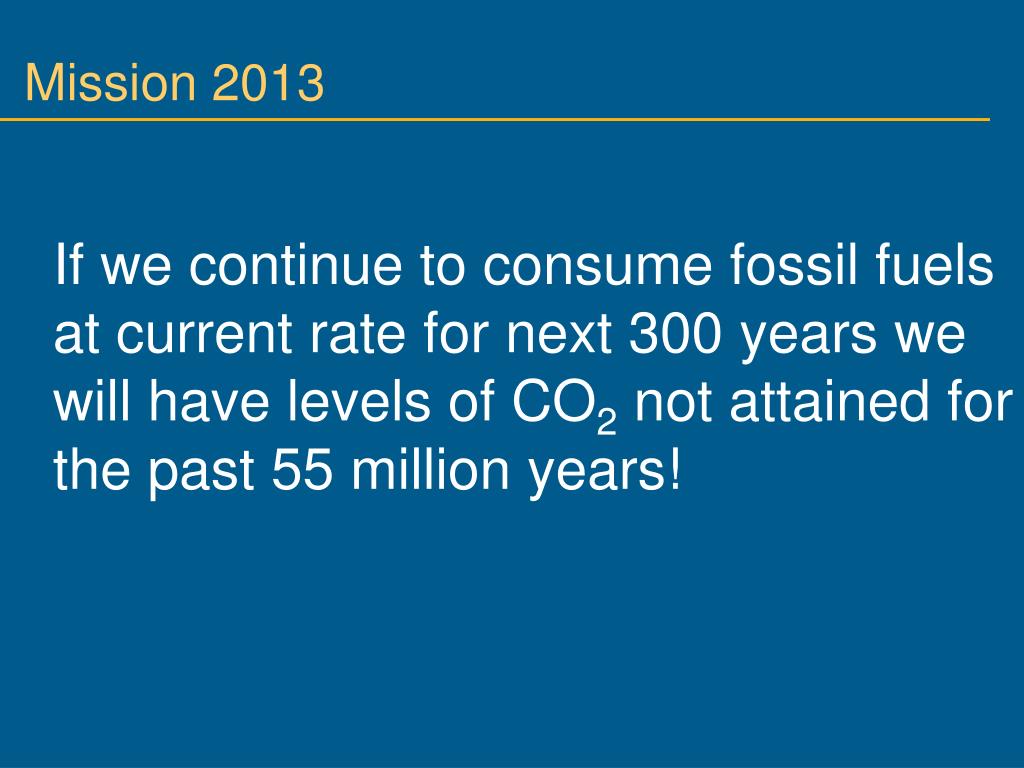 Mission 2013

If we continue to consume fossil fuels at current rate for next 300 years we will have levels of $CO_2$ not attained for the past 55 million years!